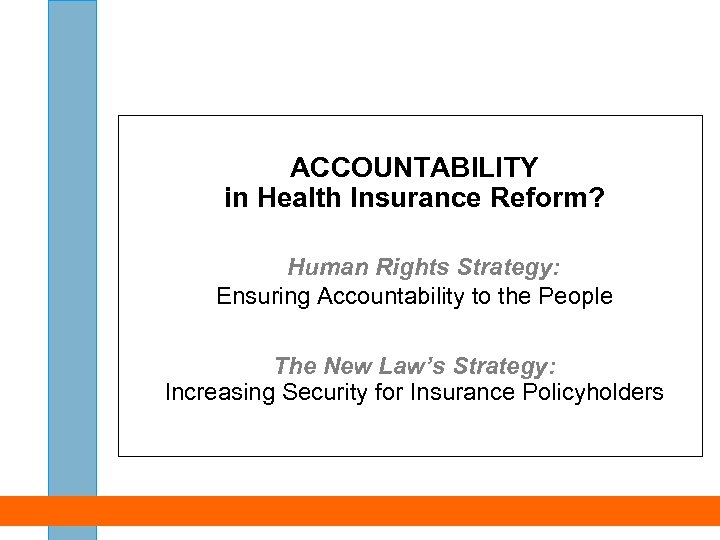 ACCOUNTABILITY
in Health Insurance Reform?

Human Rights Strategy:
Ensuring Accountability to the People

The New Law's Strategy:
Increasing Security for Insurance Policyholders